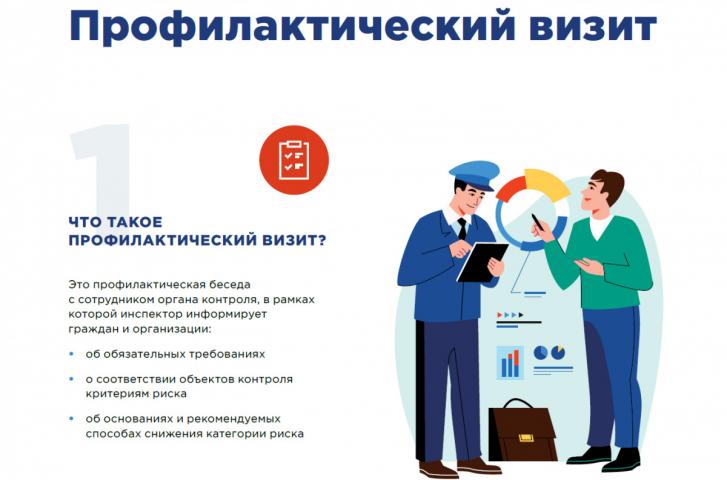 Профилактический визит

1

ЧТО ТАКОЕ ПРОФИЛАКТИЧЕСКИЙ ВИЗИТ?

Это профилактическая беседа с сотрудником органа контроля, в рамках которой инспектор информирует граждан и организации:

• об обязательных требованиях

• о соответствии объектов контроля критериям риска

• об основаниях и рекомендуемых способах снижения категории риска